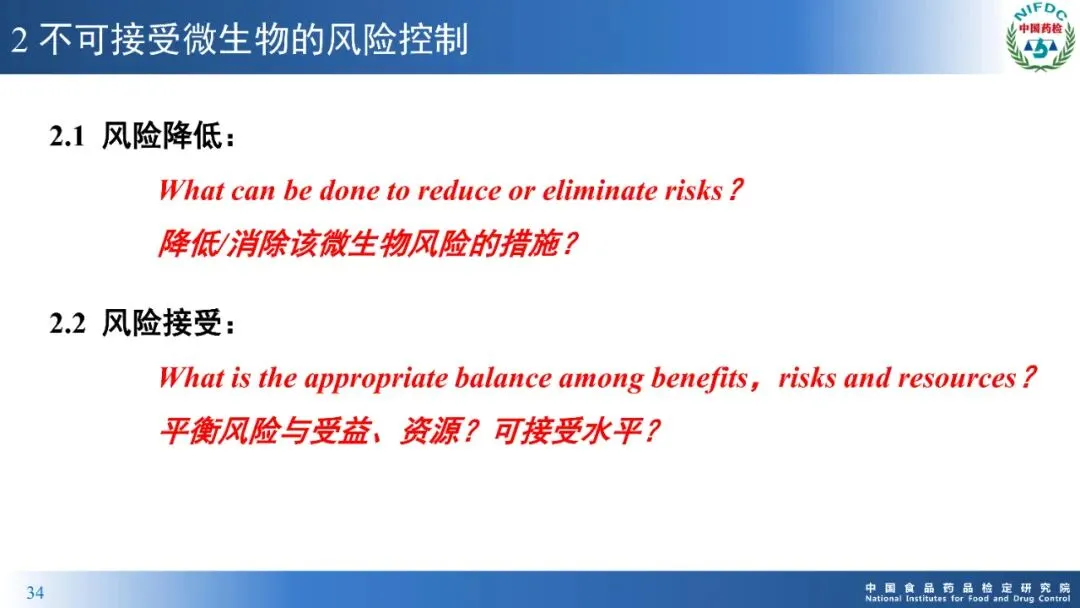 2 不可接受微生物的风险控制

NIFDC
中国药检

2.1 风险降低：

What can be done to reduce or eliminate risks？

降低/消除该微生物风险的措施？

2.2 风险接受：

What is the appropriate balance among benefits，risks and resources？

平衡风险与受益、资源？可接受水平？

34

中国食品药品检定研究院
National Institutes for Food and Drug Control